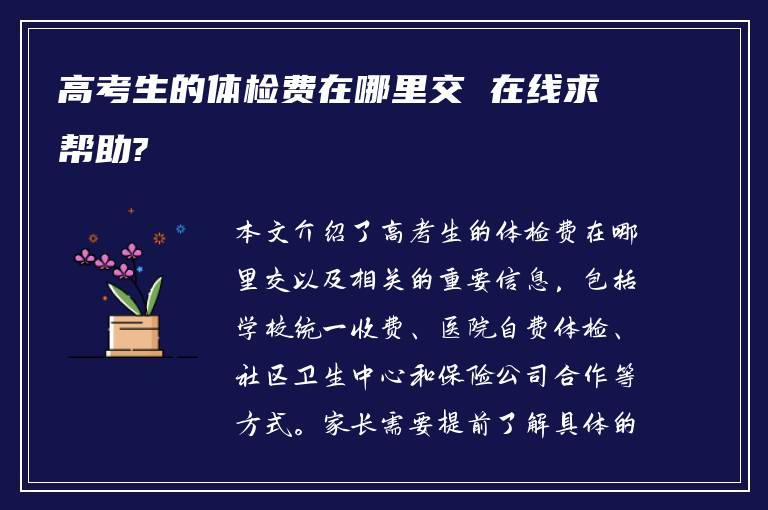 高考生的体检费在哪里交 在线求帮助?

本文介绍了高考生的体检费在哪里交以及相关的重要信息，包括学校统一收费、医院自费体检、社区卫生中心和保险公司合作等方式。家长需要提前了解具体的